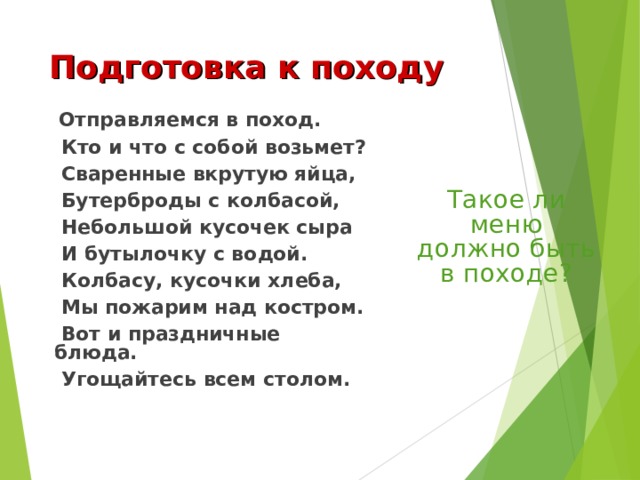 Подготовка к походу

Отправляемся в поход.
Кто и что с собой возьмет?
Сваренные вкрутую яйца,
Бутерброды с колбасой,
Небольшой кусочек сыра
И бутылочку с водой.
Колбасу, кусочки хлеба,
Мы пожарим над костром.
Вот и праздничные блюда.
Угощайтесь всем столом.

Такое ли меню должно быть в походе?